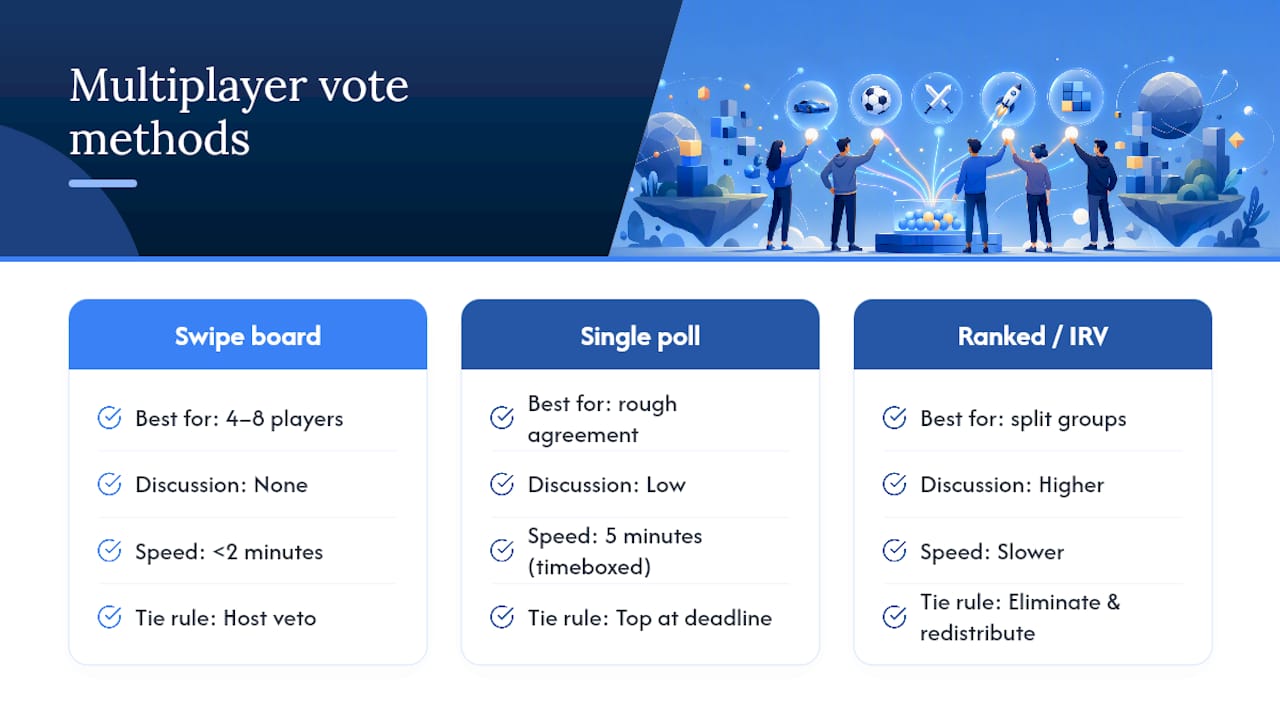 Multiplayer vote methods

Swipe board

Best for: 4–8 players

Discussion: None

Speed: <2 minutes

Tie rule: Host veto

Single poll

Best for: rough agreement

Discussion: Low

Speed: 5 minutes (timeboxed)

Tie rule: Top at deadline

Ranked / IRV

Best for: split groups

Discussion: Higher

Speed: Slower

Tie rule: Eliminate & redistribute